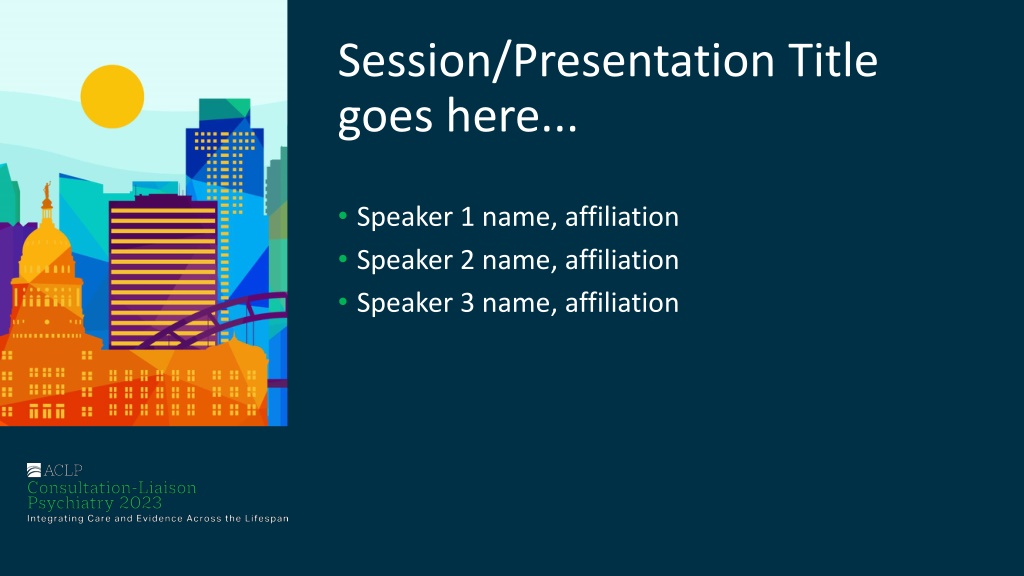 Session/Presentation Title goes here...

• Speaker 1 name, affiliation
• Speaker 2 name, affiliation
• Speaker 3 name, affiliation

ACLP
Consultation-Liaison Psychiatry 2023
Integrating Care and Evidence Across the Lifespan